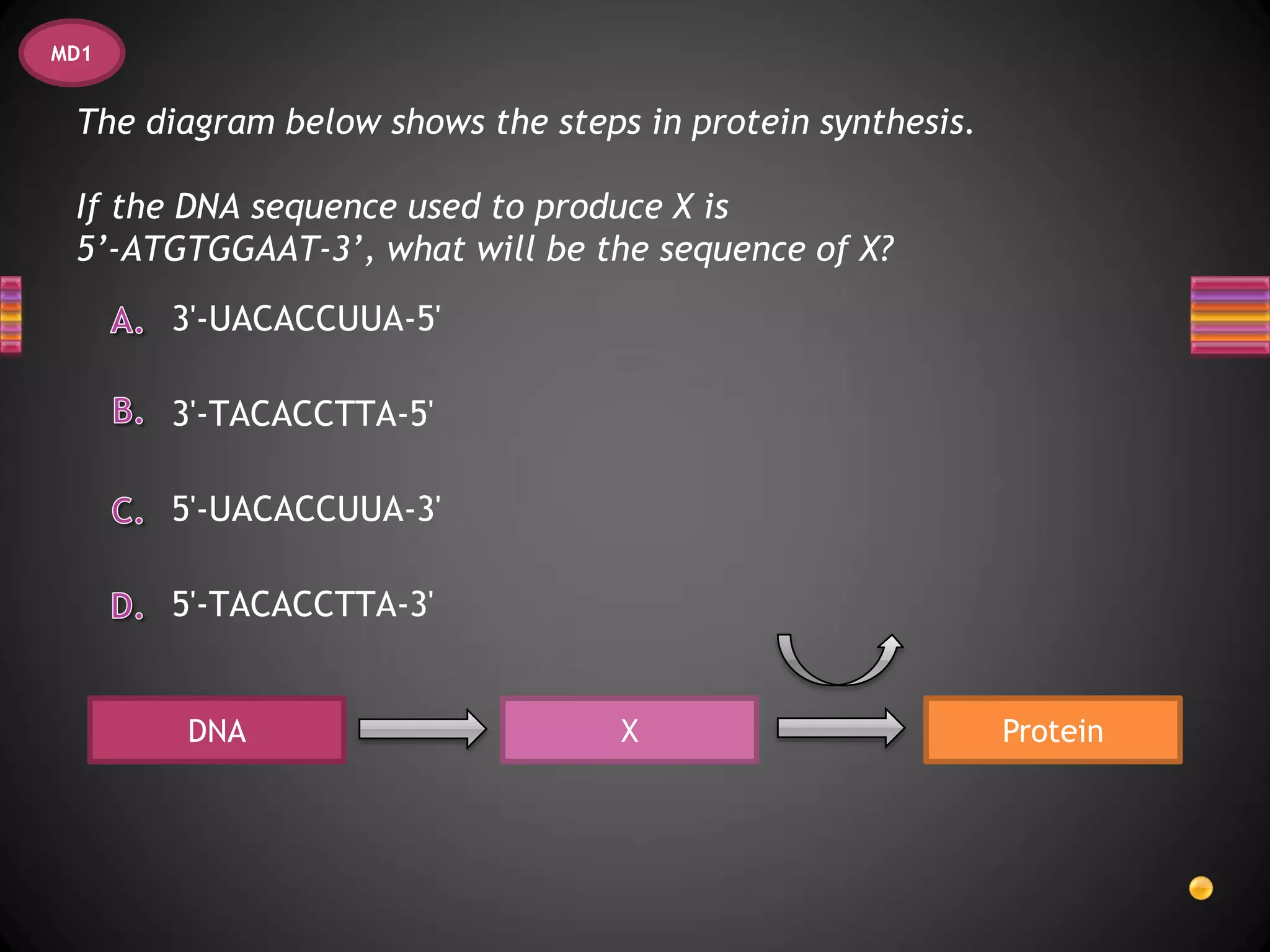 MD1

The diagram below shows the steps in protein synthesis.

If the DNA sequence used to produce X is 5’-ATGTGGAAT-3’, what will be the sequence of X?

A. 3'-UACACCUUA-5'

B. 3'-TACACCTTA-5'

C. 5'-UACACCUUA-3'

D. 5'-TACACCTTA-3'

DNA

X

Protein